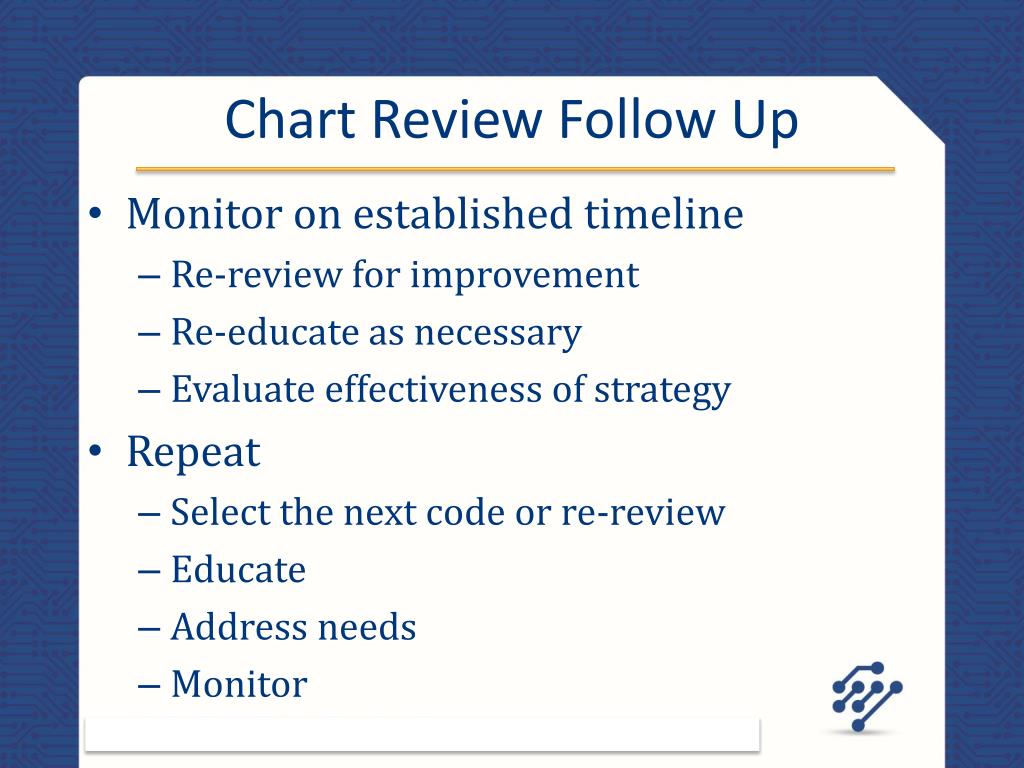 Chart Review Follow Up

• Monitor on established timeline
– Re-review for improvement
– Re-educate as necessary
– Evaluate effectiveness of strategy

• Repeat
– Select the next code or re-review
– Educate
– Address needs
– Monitor